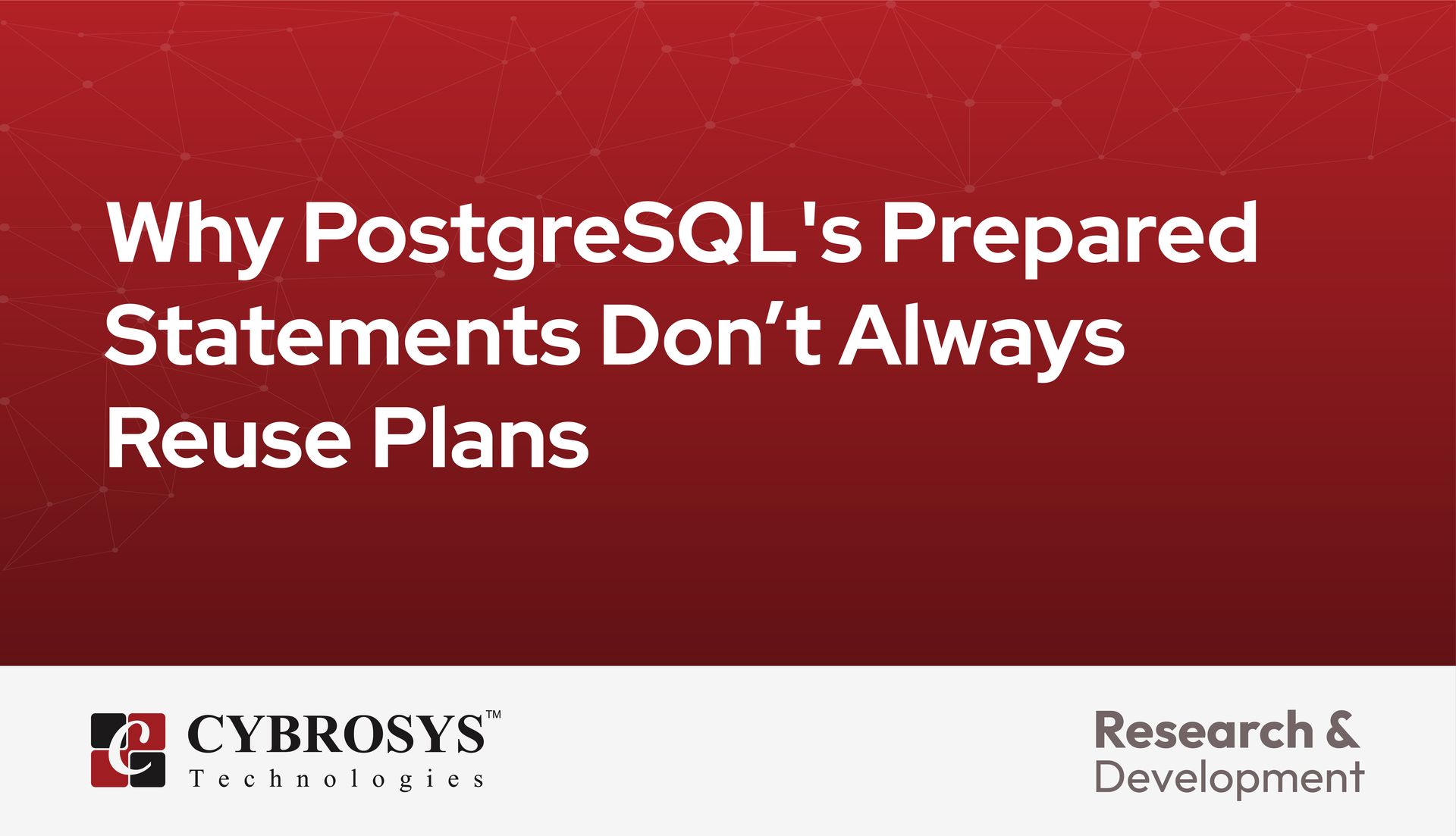 Why PostgreSQL's Prepared Statements Don’t Always Reuse Plans

CYBROSYS™
Technologies

Research & Development